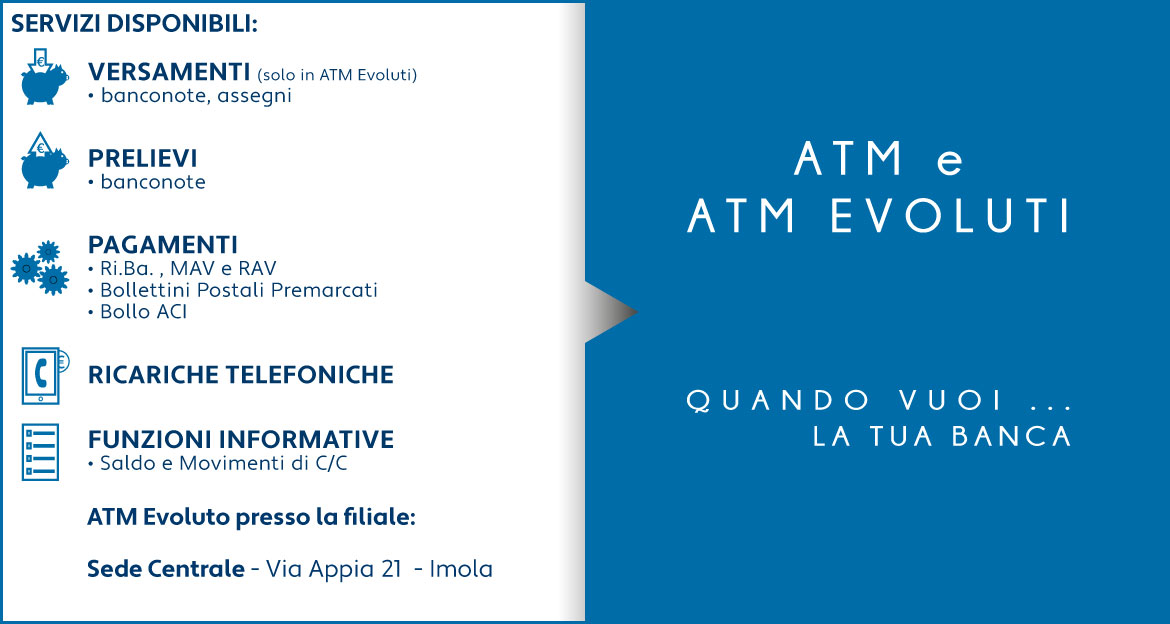 SERVIZI DISPONIBILI:

VERSAMENTI (solo in ATM Evoluti)
• banconote, assegni

PRELIEVI
• banconote

PAGAMENTI
• Ri.Ba. , MAV e RAV
• Bollettini Postali Premarcati
• Bollo ACI

RICARICHE TELEFONICHE

FUNZIONI INFORMATIVE
• Saldo e Movimenti di C/C

ATM Evoluto presso la filiale:

Sede Centrale - Via Appia 21 - Imola

ATM e
ATM EVOLUTI

QUANDO VUOI ...
LA TUA BANCA